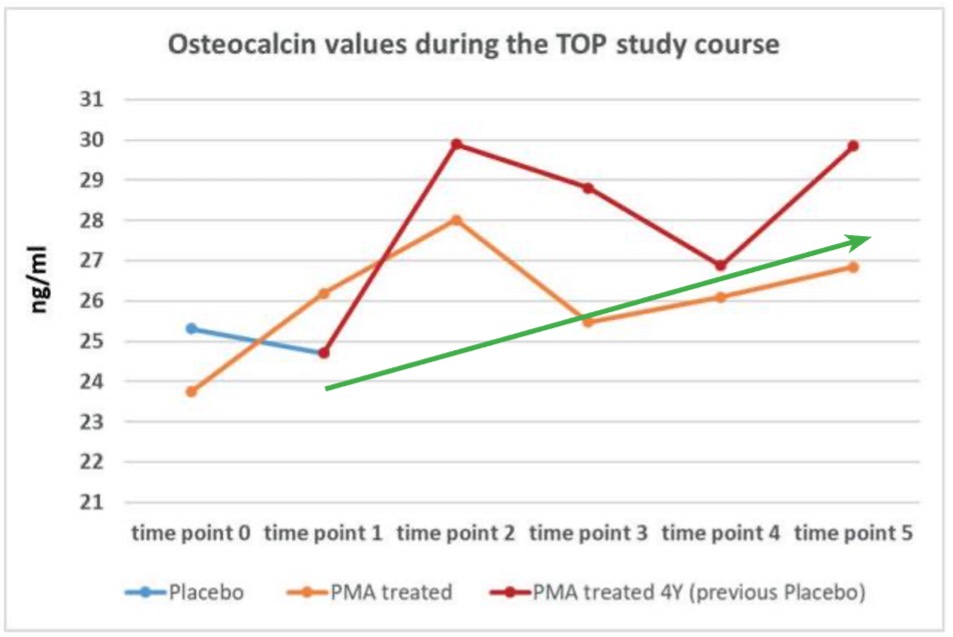 Osteocalcin values during the TOP study course

ng/ml

31
30
29
28
27
26
25
24
23
22
21

time point 0 time point 1 time point 2 time point 3 time point 4 time point 5

Placebo PMA treated PMA treated 4Y (previous Placebo)